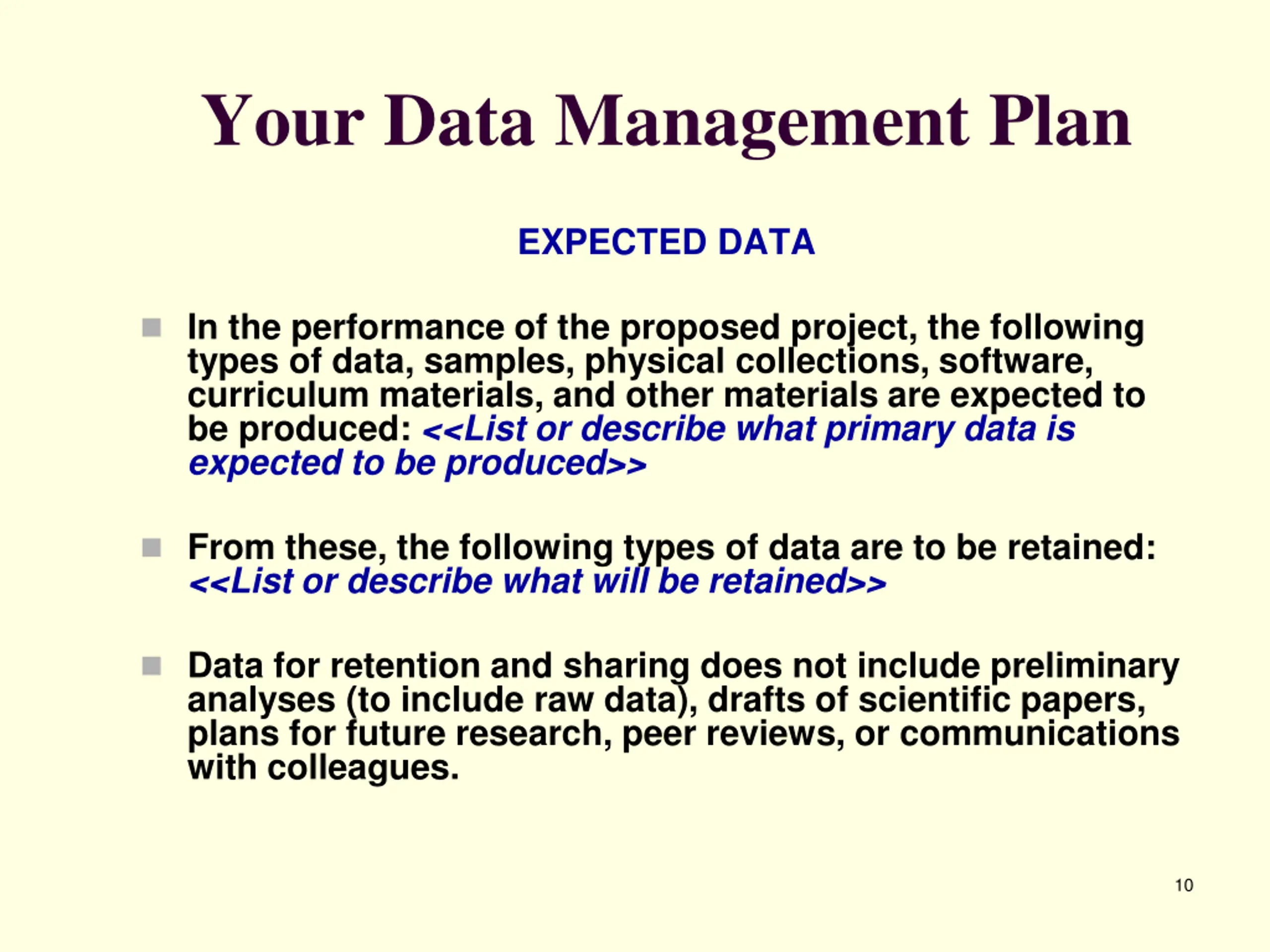 Your Data Management Plan

EXPECTED DATA

In the performance of the proposed project, the following types of data, samples, physical collections, software, curriculum materials, and other materials are expected to be produced: <<List or describe what primary data is expected to be produced>>

From these, the following types of data are to be retained: <<List or describe what will be retained>>

Data for retention and sharing does not include preliminary analyses (to include raw data), drafts of scientific papers, plans for future research, peer reviews, or communications with colleagues.

10